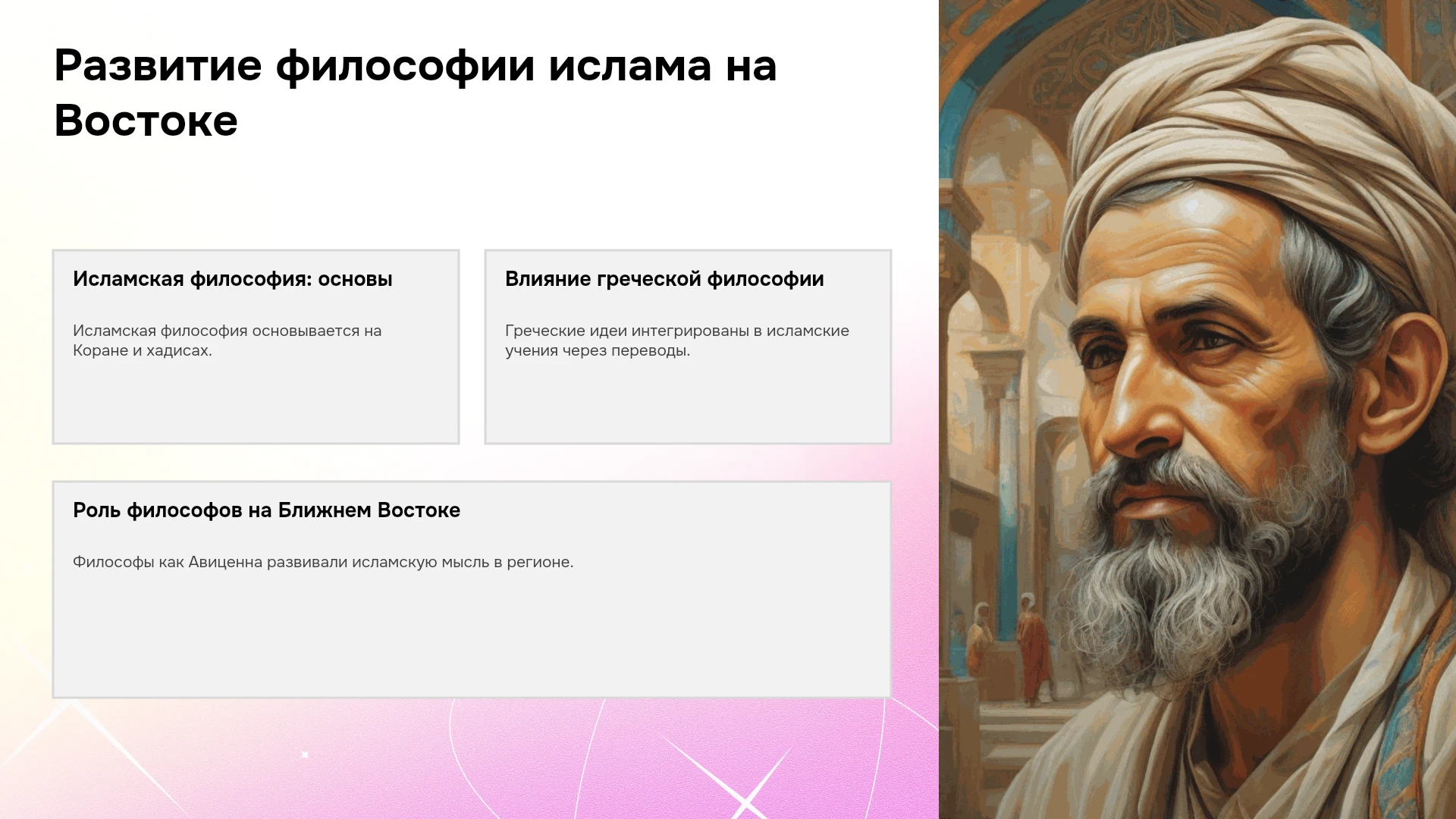 Развитие философии ислама на Востоке

Исламская философия: основы

Исламская философия основывается на Коране и хадисах.

Влияние греческой философии

Греческие идеи интегрированы в исламские учения через переводы.

Роль философов на Ближнем Востоке

Философы как Авиценна развивали исламскую мысль в регионе.